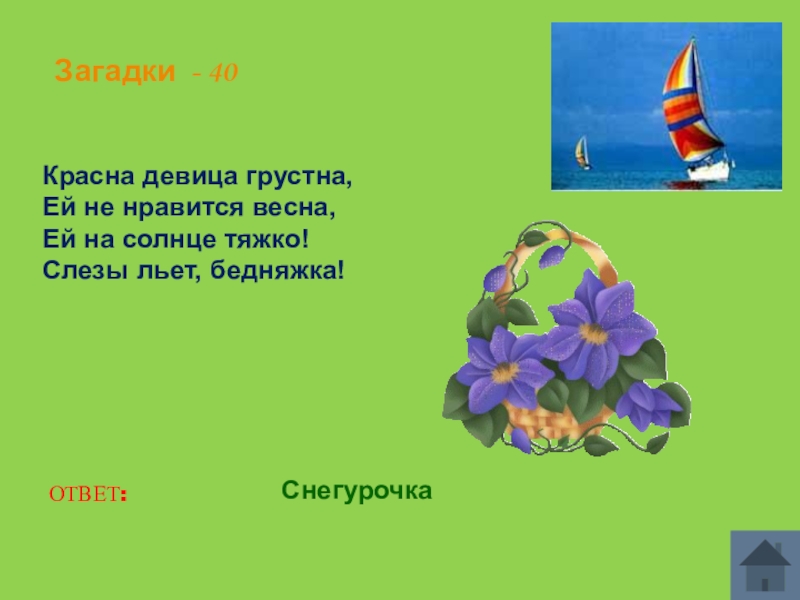 Загадки - 40

Красна девица грустна,
Ей не нравится весна,
Ей на солнце тяжко!
Слезы льет, бедняжка!

ОТВЕТ:

Снегурочка